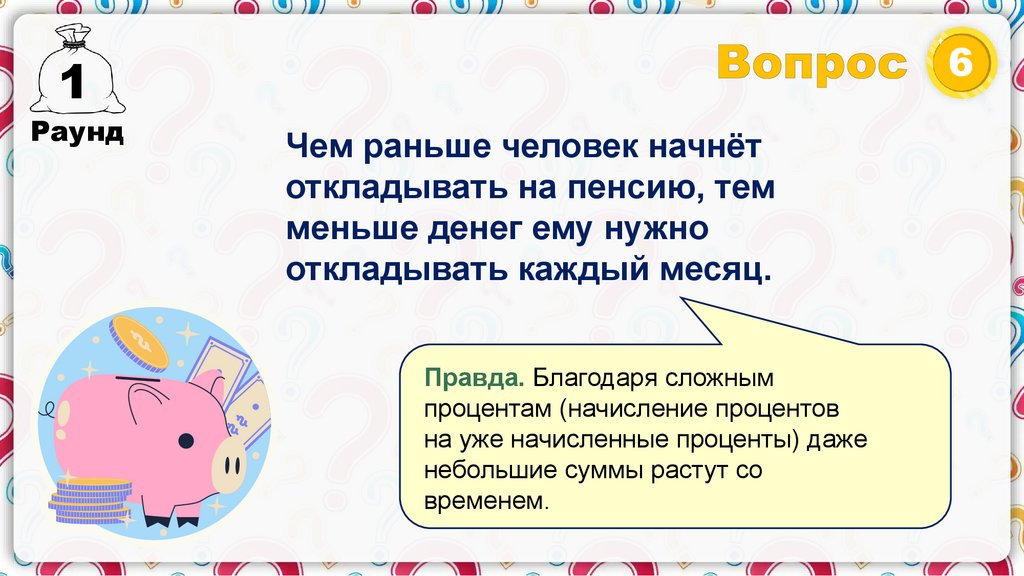 1
Раунд

Вопрос 6

Чем раньше человек начнёт откладывать на пенсию, тем меньше денег ему нужно откладывать каждый месяц.

Правда. Благодаря сложным процентам (начисление процентов на уже начисленные проценты) даже небольшие суммы растут со временем.